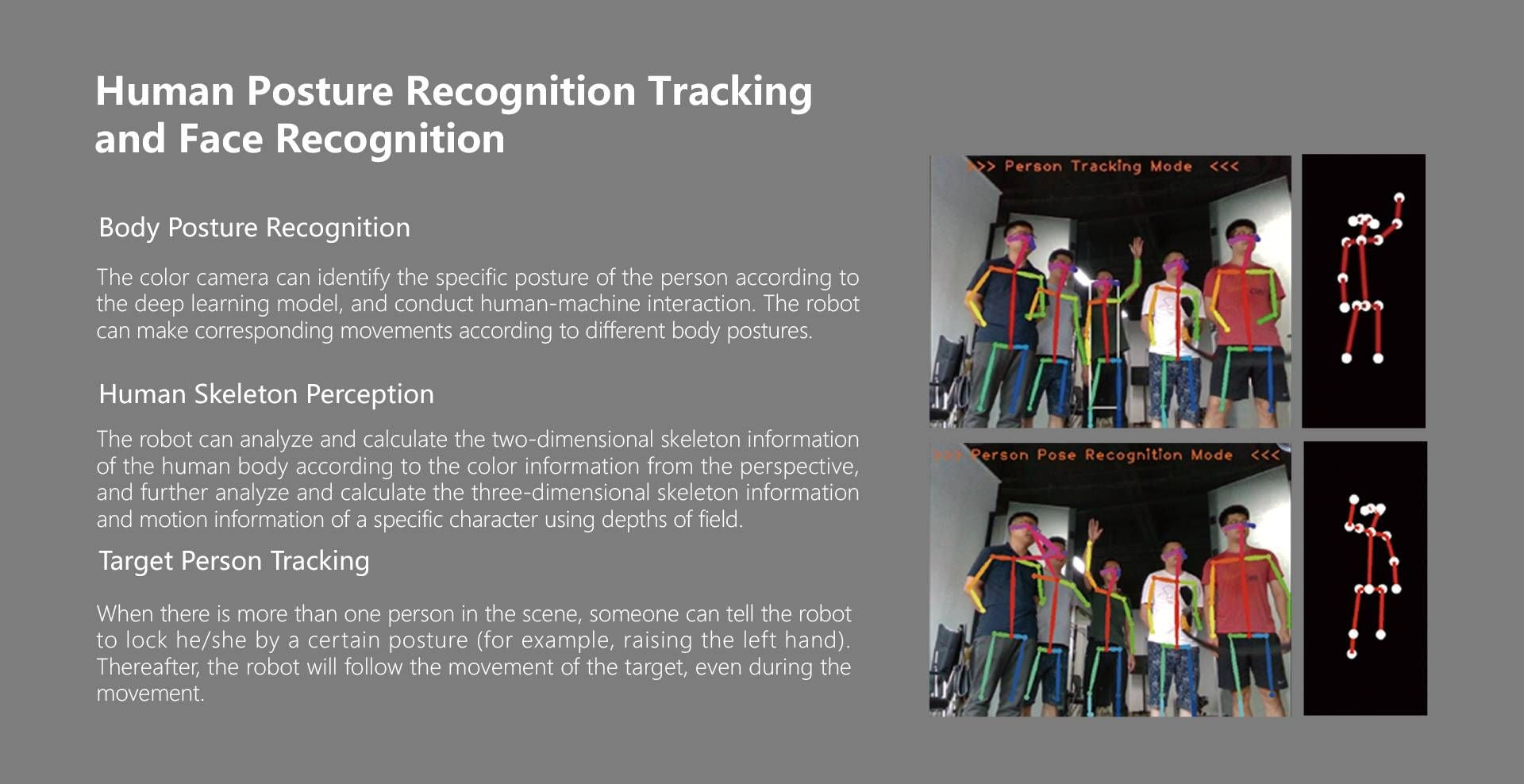 Human Posture Recognition Tracking and Face Recognition

Body Posture Recognition

The color camera can identify the specific posture of the person according to the deep learning model, and conduct human-machine interaction. The robot can make corresponding movements according to different body postures.

Human Skeleton Perception

The robot can analyze and calculate the two-dimensional skeleton information of the human body according to the color information from the perspective, and further analyze and calculate the three-dimensional skeleton information and motion information of a specific character using depths of field.

Target Person Tracking

When there is more than one person in the scene, someone can tell the robot to lock he/she by a certain posture (for example, raising the left hand). Thereafter, the robot will follow the movement of the target, even during the movement.

>>> Person Tracking Mode <<<

>>> Person Pose Recognition Mode <<<